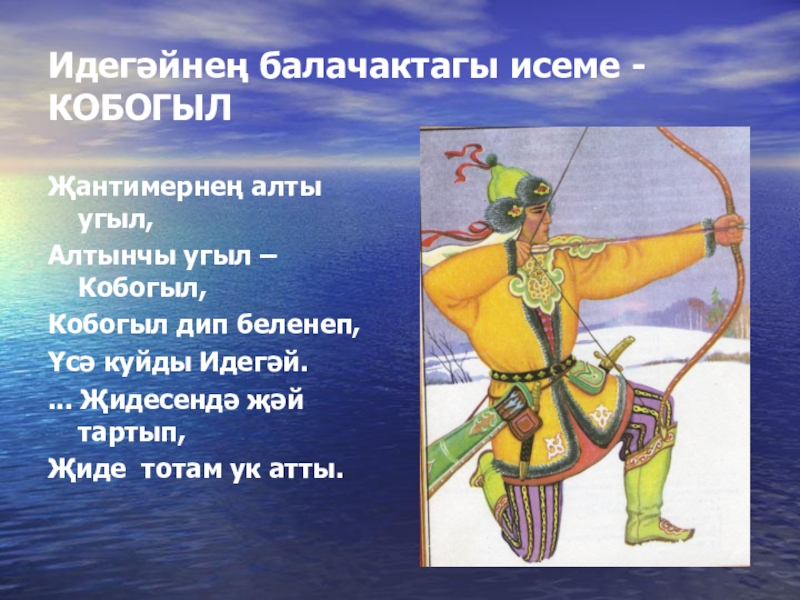 Идегәйнең балачактагы исеме - КОБОГЫЛ

Җантимернең алты угыл,
Алтынчы угыл – Кобогыл,
Кобогыл дип беленеп,
Үсә куйды Идегәй.
... Җидесендә җәй тартып,
Җиде тотам ук атты.